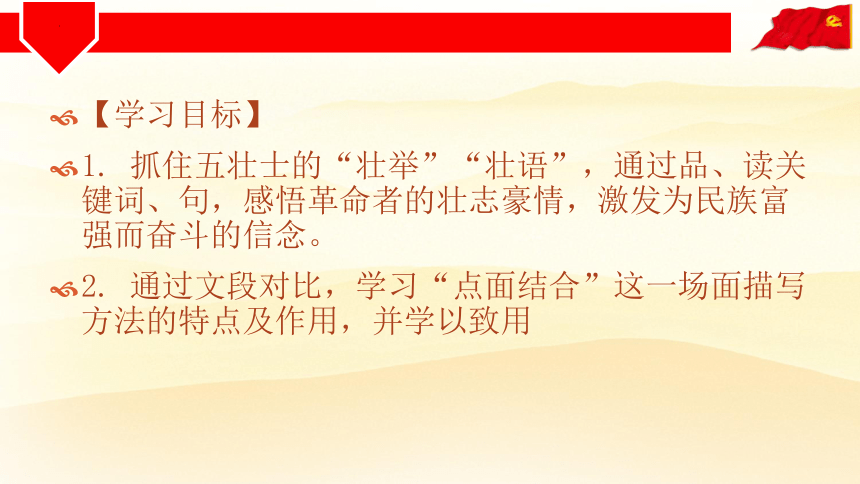 【学习目标】

1. 抓住五壮士的“壮举”“壮语”，通过品、读关键词、句，感悟革命者的壮志豪情，激发为民族富强而奋斗的信念。

2. 通过文段对比，学习“点面结合”这一场面描写方法的特点及作用，并学以致用